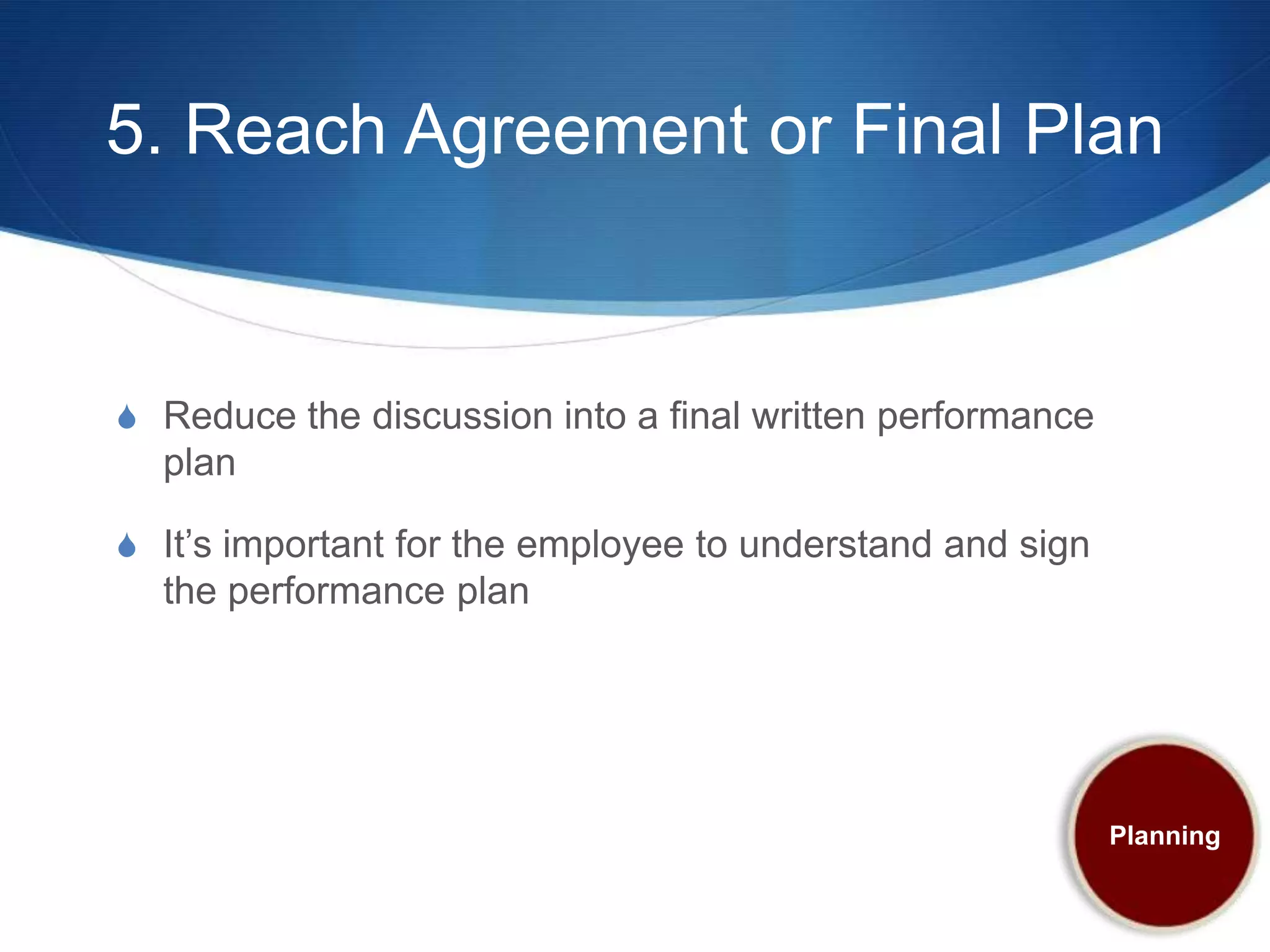 5. Reach Agreement or Final Plan

Reduce the discussion into a final written performance plan

It’s important for the employee to understand and sign the performance plan

Planning